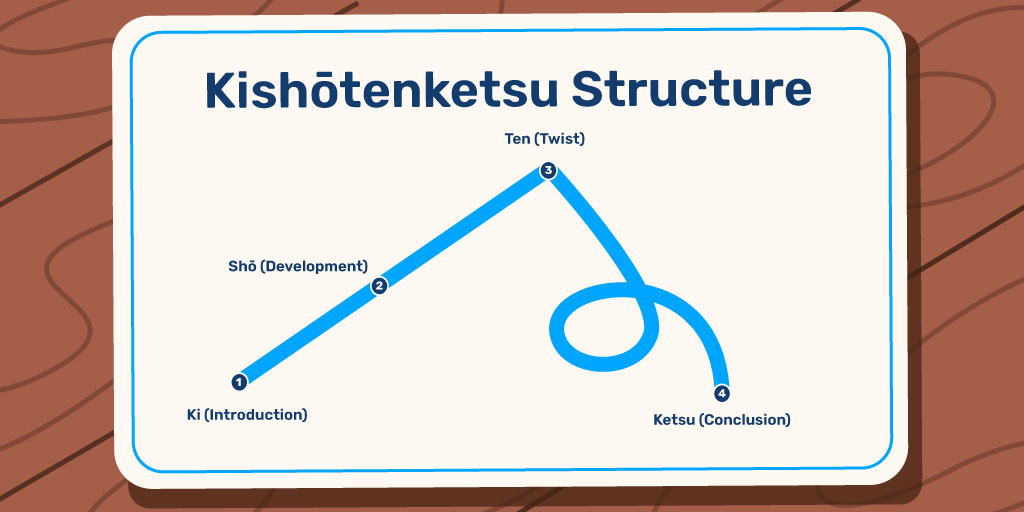 Kishōtenketsu Structure

Ten (Twist)
3

Shō (Development)
2

1
Ki (Introduction)

4
Ketsu (Conclusion)